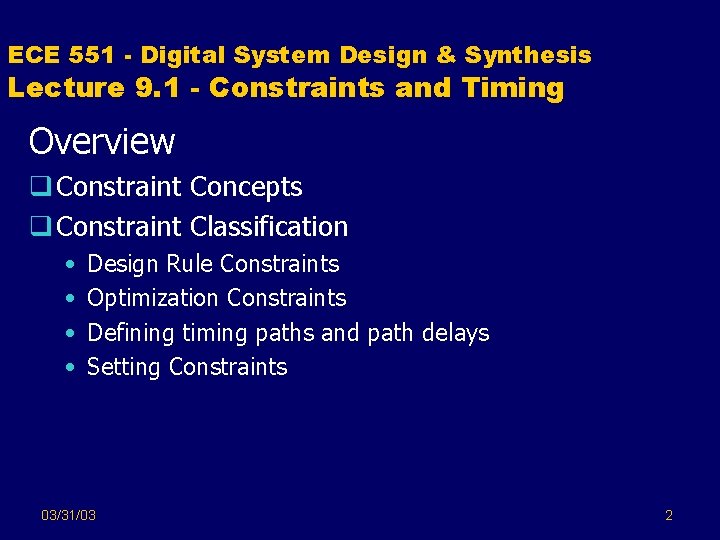 ECE 551 - Digital System Design & Synthesis
Lecture 9.1 - Constraints and Timing

Overview

❑ Constraint Concepts
❑ Constraint Classification
• Design Rule Constraints
• Optimization Constraints
• Defining timing paths and path delays
• Setting Constraints

03/31/03

2